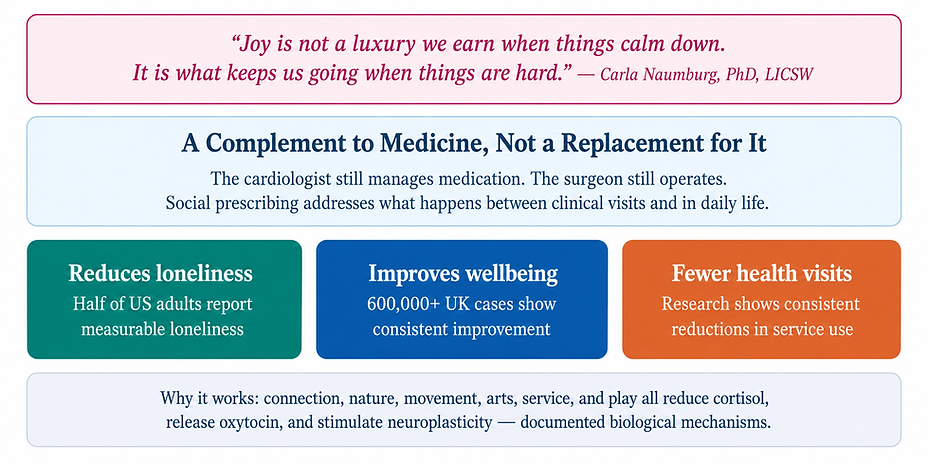 "Joy is not a luxury we earn when things calm down. It is what keeps us going when things are hard." — Carla Naumburg, PhD, LICSW

A Complement to Medicine, Not a Replacement for It

The cardiologist still manages medication. The surgeon still operates. Social prescribing addresses what happens between clinical visits and in daily life.

Reduces loneliness

Half of US adults report measurable loneliness

Improves wellbeing

600,000+ UK cases show consistent improvement

Fewer health visits

Research shows consistent reductions in service use

Why it works: connection, nature, movement, arts, service, and play all reduce cortisol, release oxytocin, and stimulate neuroplasticity — documented biological mechanisms.